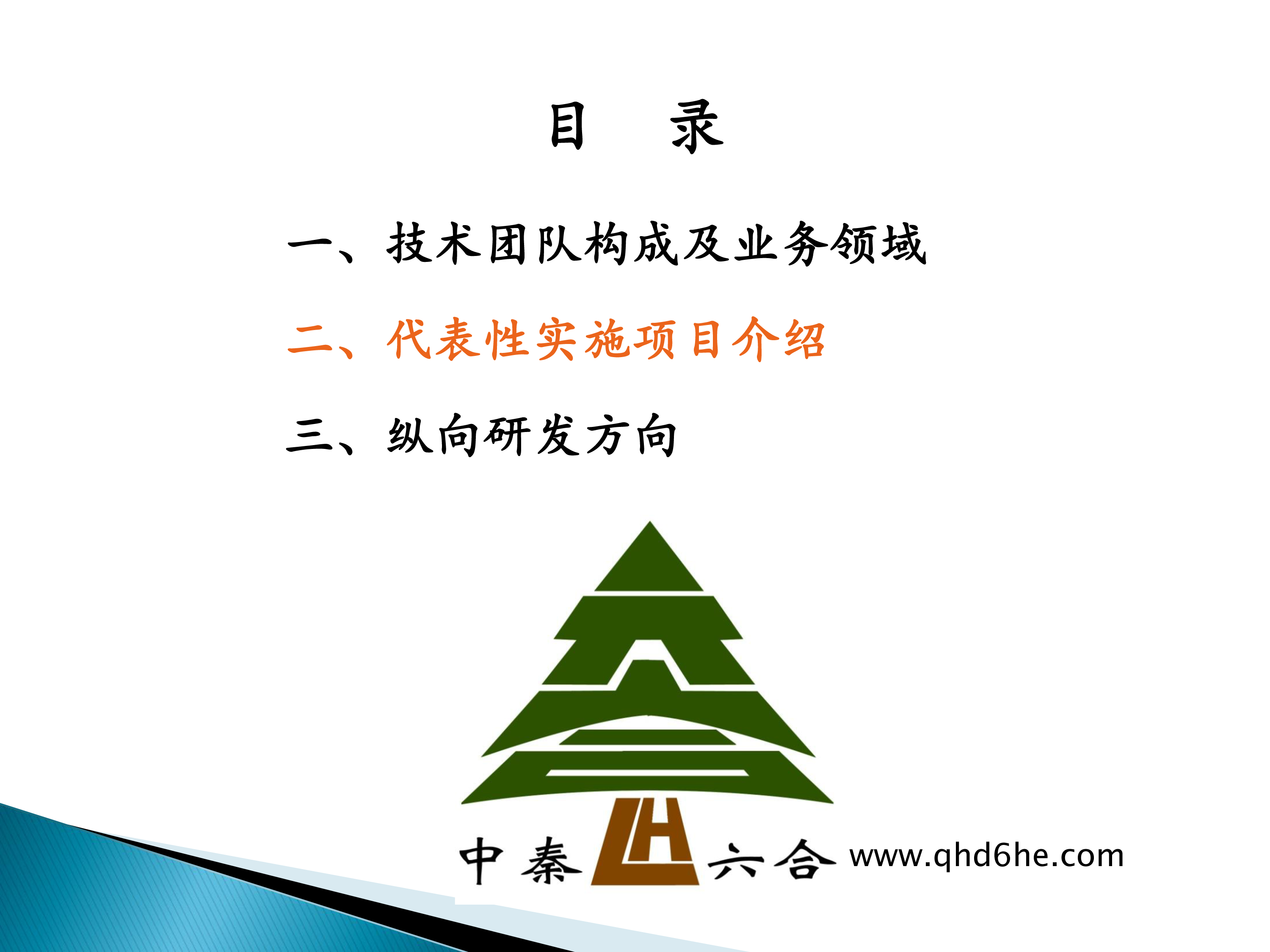 目　录

一、技术团队构成及业务领域

二、代表性实施项目介绍

三、纵向研发方向

中秦 LH 六合 www.qhd6he.com